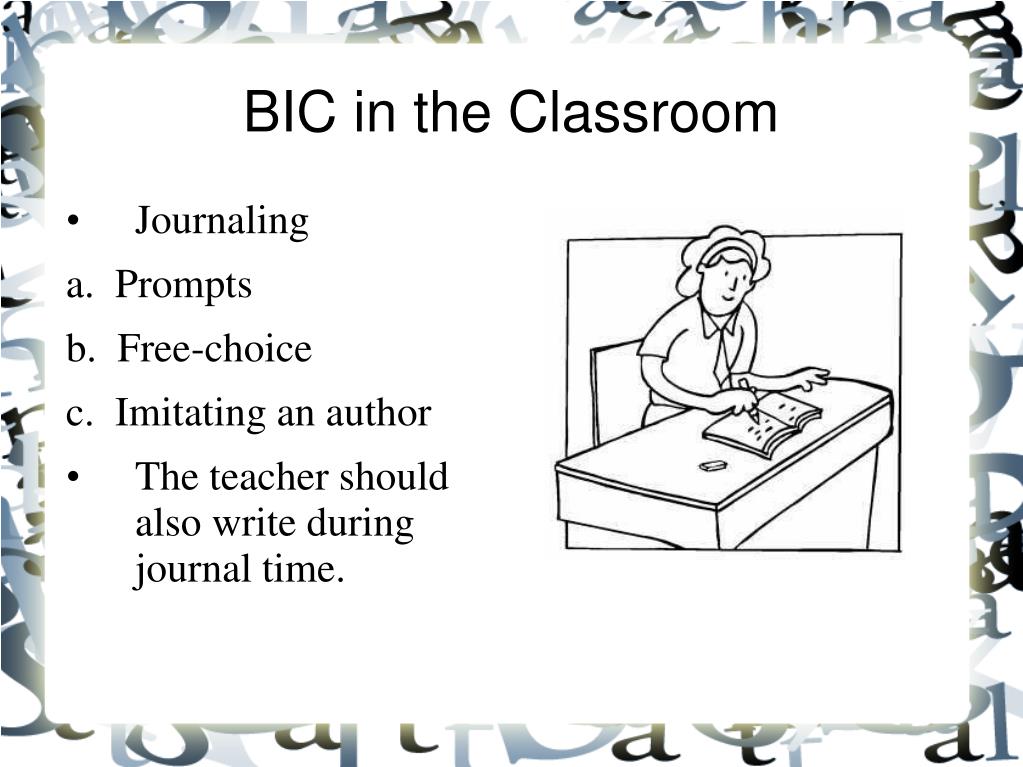 BIC in the Classroom

• Journaling

a. Prompts

b. Free-choice

c. Imitating an author

• The teacher should also write during journal time.